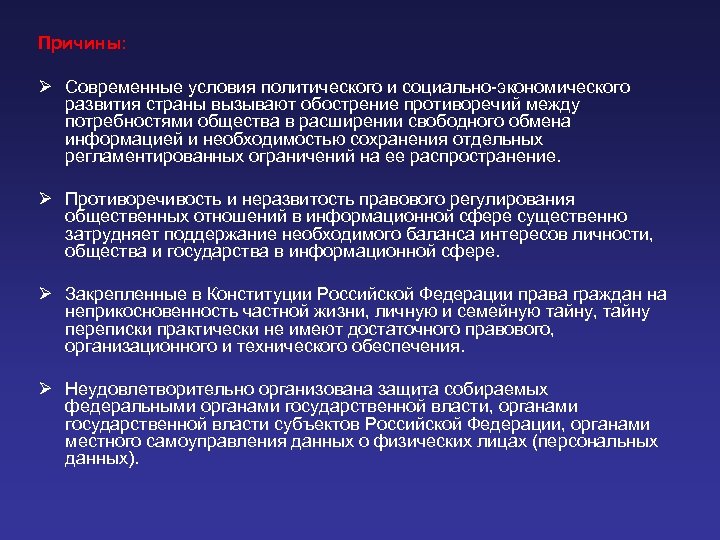 Причины:

➢ Современные условия политического и социально-экономического развития страны вызывают обострение противоречий между потребностями общества в расширении свободного обмена информацией и необходимостью сохранения отдельных регламентированных ограничений на ее распространение.

➢ Противоречивость и неразвитость правового регулирования общественных отношений в информационной сфере существенно затрудняет поддержание необходимого баланса интересов личности, общества и государства в информационной сфере.

➢ Закрепленные в Конституции Российской Федерации права граждан на неприкосновенность частной жизни, личную и семейную тайну, тайну переписки практически не имеют достаточного правового, организационного и технического обеспечения.

➢ Неудовлетворительно организована защита собираемых федеральными органами государственной власти, органами государственной власти субъектов Российской Федерации, органами местного самоуправления данных о физических лицах (персональных данных).